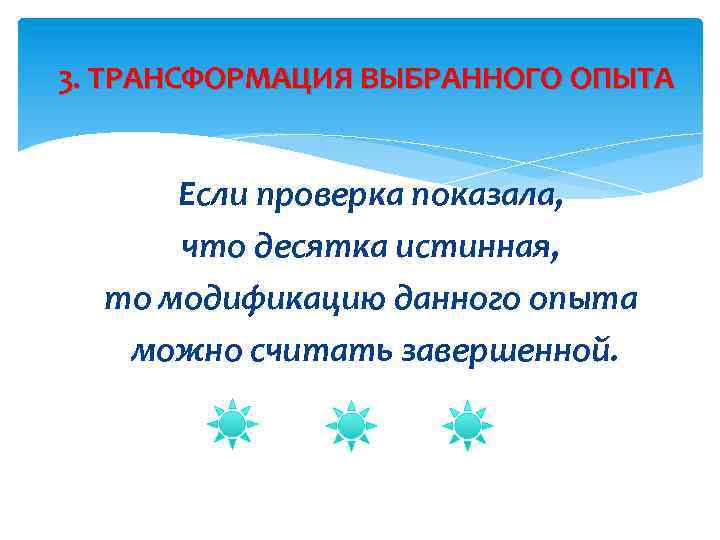 3. ТРАНСФОРМАЦИЯ ВЫБРАННОГО ОПЫТА

Если проверка показала, что десятка истинная, то модификацию данного опыта можно считать завершенной.